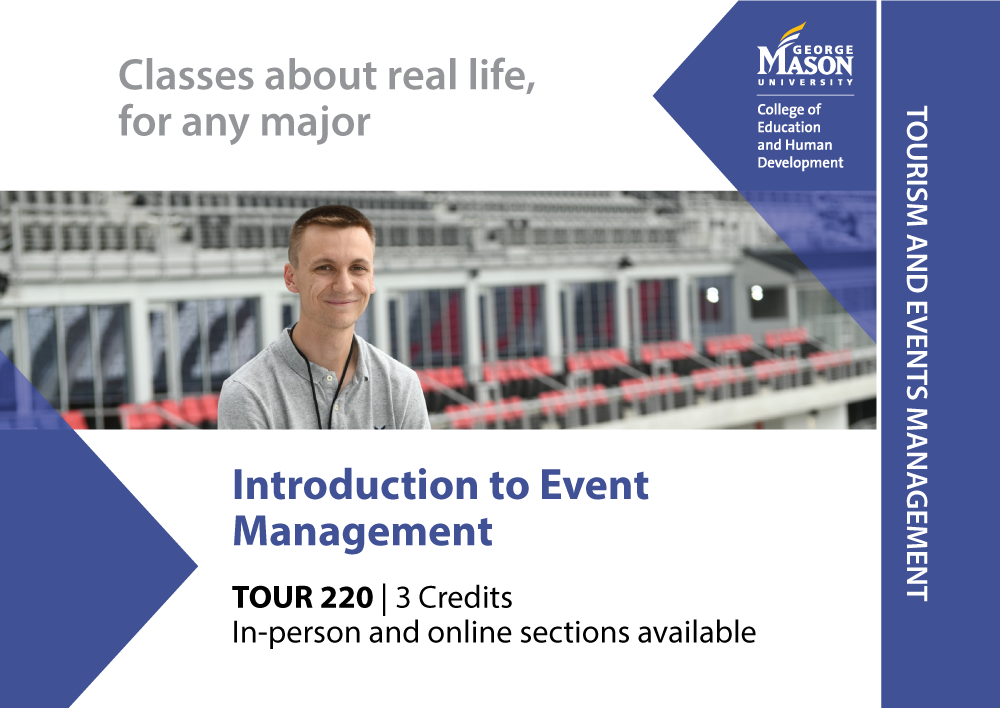 Classes about real life, for any major

GEORGE MASON UNIVERSITY
College of Education and Human Development

TOURISM AND EVENTS MANAGEMENT

Introduction to Event Management

TOUR 220 | 3 Credits
In-person and online sections available